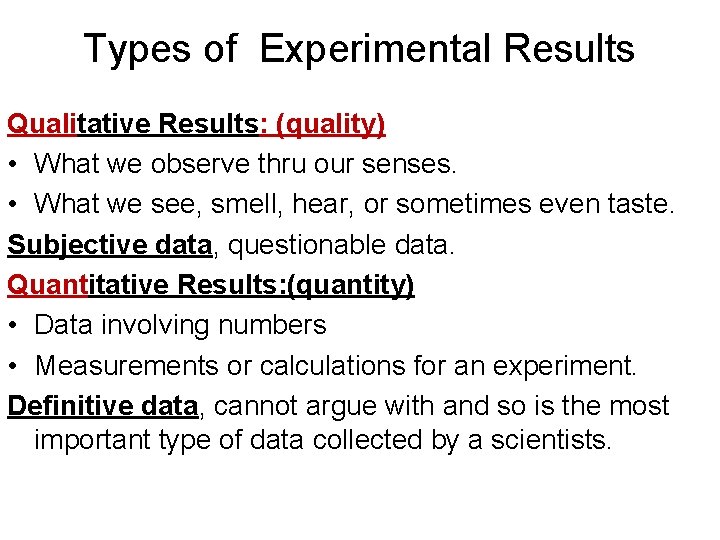 Types of Experimental Results

Qualitative Results: (quality)

• What we observe thru our senses.

• What we see, smell, hear, or sometimes even taste.

Subjective data, questionable data.

Quantitative Results:(quantity)

• Data involving numbers

• Measurements or calculations for an experiment.

Definitive data, cannot argue with and so is the most important type of data collected by a scientists.